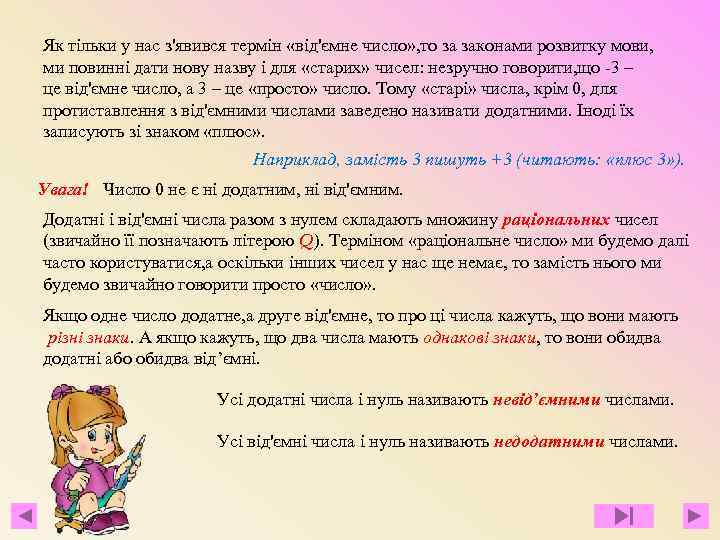 Як тільки у нас з'явився термін «від'ємне число»,то за законами розвитку мови, ми повинні дати нову назву і для «старих» чисел: незручно говорити,що -3 – це від'ємне число, а 3 – це «просто» число. Тому «старі» числа, крім 0, для протиставлення з від'ємними числами заведено називати додатними. Іноді їх записують зі знаком «плюс».

Наприклад, замість 3 пишуть +3 (читають: «плюс 3»).

Увага! Число 0 не є ні додатним, ні від'ємним.

Додатні і від'ємні числа разом з нулем складають множину раціональних чисел (звичайно її позначають літерою Q). Терміном «раціональне число» ми будемо далі часто користуватися,а оскільки інших чисел у нас ще немає, то замість нього ми будемо звичайно говорити просто «число».

Якщо одне число додатне,а друге від'ємне, то про ці числа кажуть, що вони мають різні знаки. А якщо кажуть, що два числа мають однакові знаки, то вони обидва додатні або обидва від’ємні.

Усі додатні числа і нуль називають невід’ємними числами.

Усі від'ємні числа і нуль називають недодатними числами.